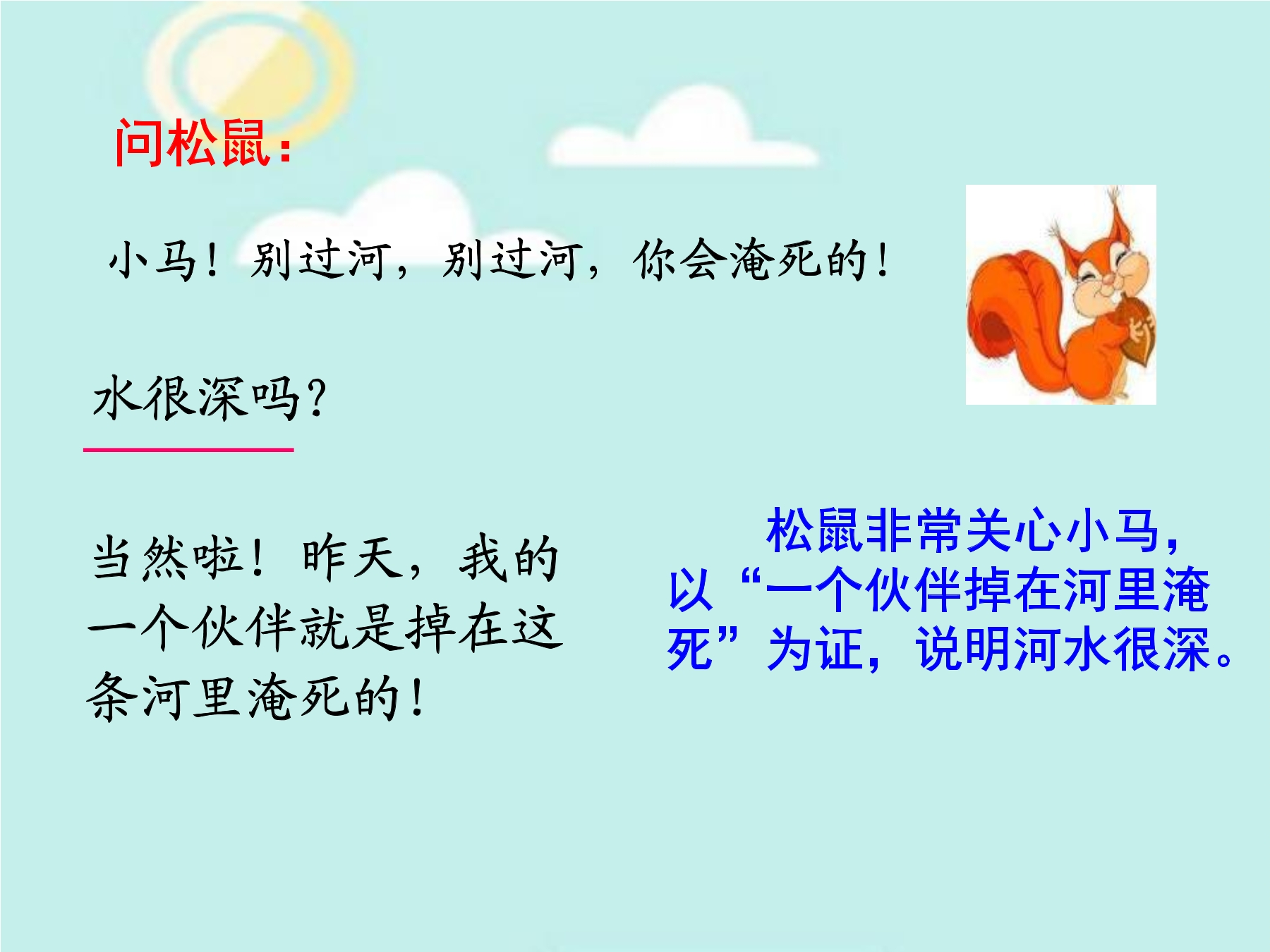 问松鼠：

小马！别过河，别过河，你会淹死的！

水很深吗？

当然啦！昨天，我的一个伙伴就是掉在这条河里淹死的！

松鼠非常关心小马，以“一个伙伴掉在河里淹死”为证，说明河水很深。